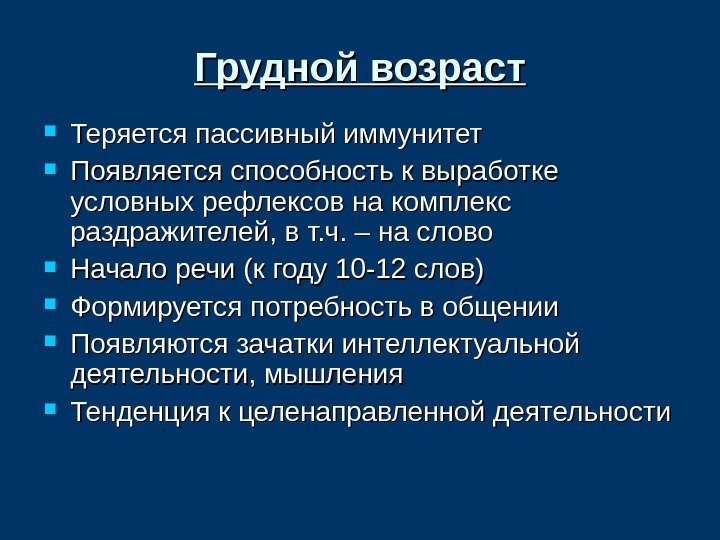 Грудной возраст

- Теряется пассивный иммунитет
- Появляется способность к выработке условных рефлексов на комплекс раздражителей, в т.ч. – на слово
- Начало речи (к году 10-12 слов)
- Формируется потребность в общении
- Появляются зачатки интеллектуальной деятельности, мышления
- Тенденция к целенаправленной деятельности